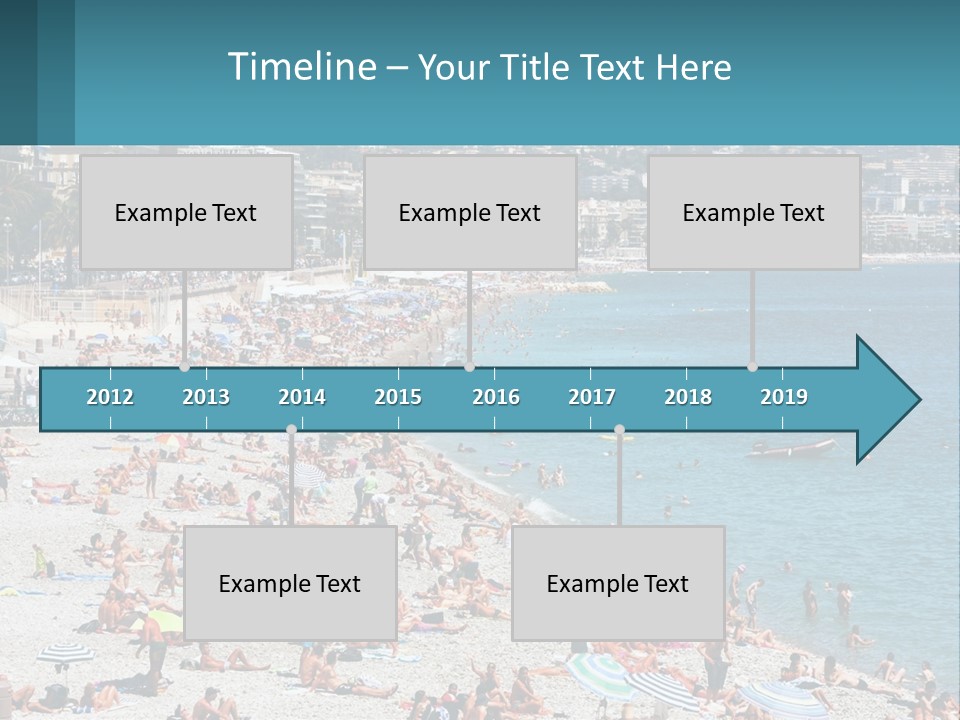 Timeline – Your Title Text Here

Example Text

Example Text

Example Text

2012 2013 2014 2015 2016 2017 2018 2019

Example Text

Example Text